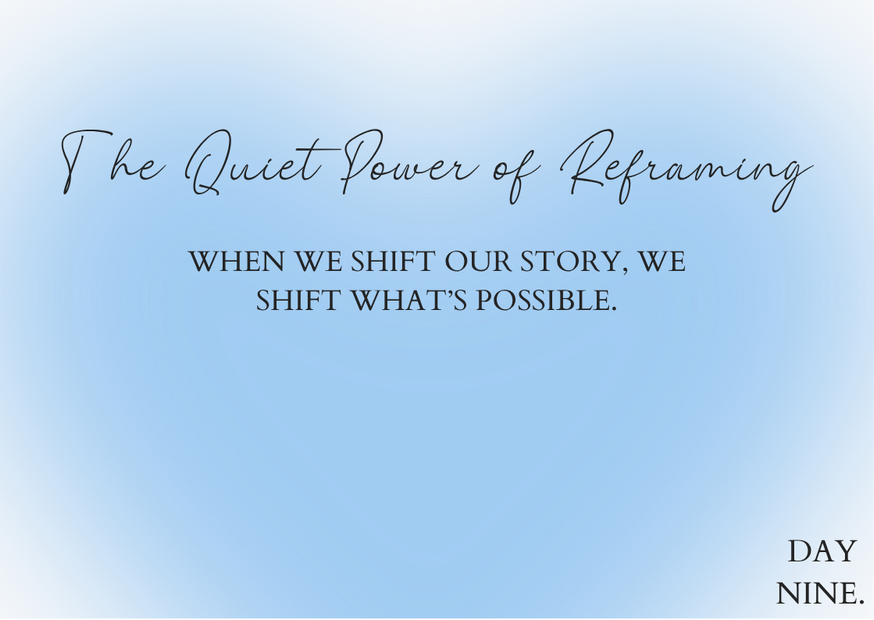 The Quiet Power of Reframing

WHEN WE SHIFT OUR STORY, WE SHIFT WHAT'S POSSIBLE.

DAY NINE.